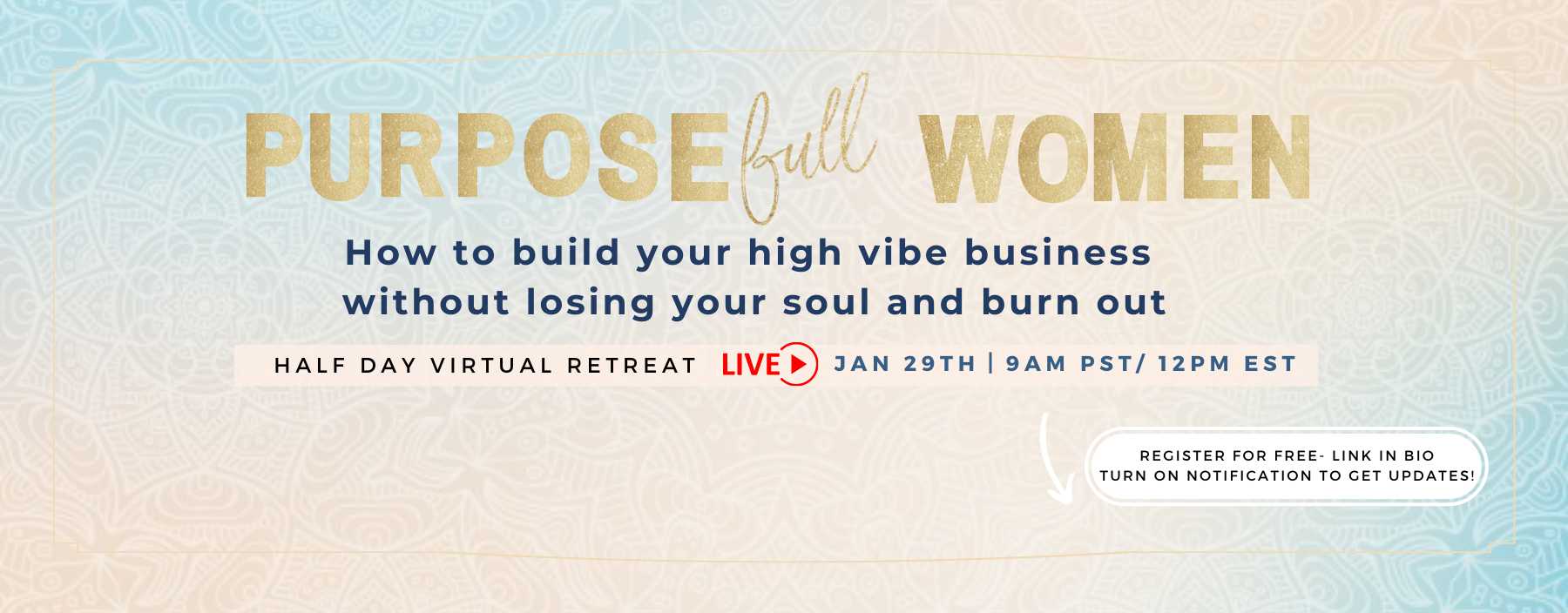 PURPOSE full WOMEN

How to build your high vibe business without losing your soul and burn out

HALF DAY VIRTUAL RETREAT LIVE JAN 29TH | 9AM PST/ 12PM EST

REGISTER FOR FREE- LINK IN BIO
TURN ON NOTIFICATION TO GET UPDATES!